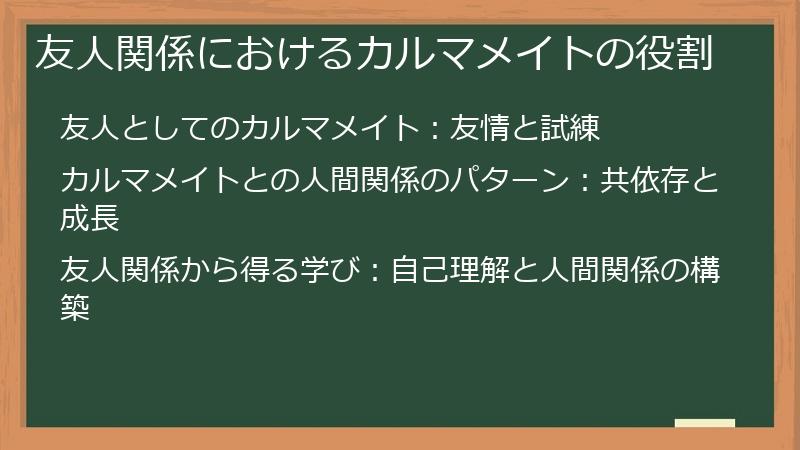 友人関係におけるカルマメイトの役割

友人としてのカルマメイト：友情と試練

カルマメイトとの人間関係のパターン：共依存と成長

友人関係から得る学び：自己理解と人間関係の構築